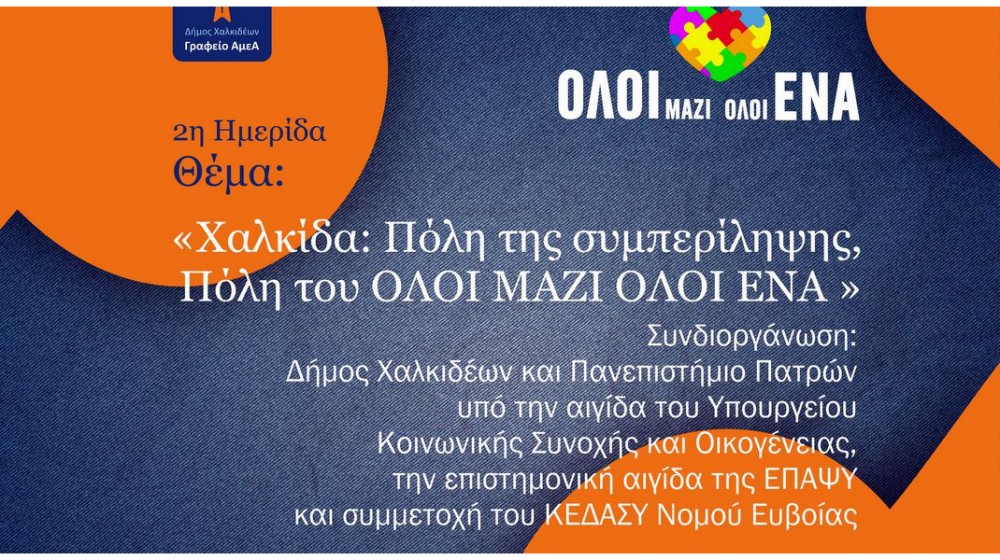 Δήμος Χαλκιδέων
Γραφείο ΑμεΑ

ΟΛΟΙ ΜΑΖΙ ΟΛΟΙ ΕΝΑ

2η Ημερίδα
Θέμα:

«Χαλκίδα: Πόλη της συμπερίληψης, Πόλη του ΟΛΟΙ ΜΑΖΙ ΟΛΟΙ ΕΝΑ »

Συνδιοργάνωση:
Δήμος Χαλκιδέων και Πανεπιστήμιο Πατρών
υπό την αιγίδα του Υπουργείου
Κοινωνικής Συνοχής και Οικογένειας,
την επιστημονική αιγίδα της ΕΠΑΨΥ
και συμμετοχή του ΚΕΔΑΣΥ Νομού Ευβοίας